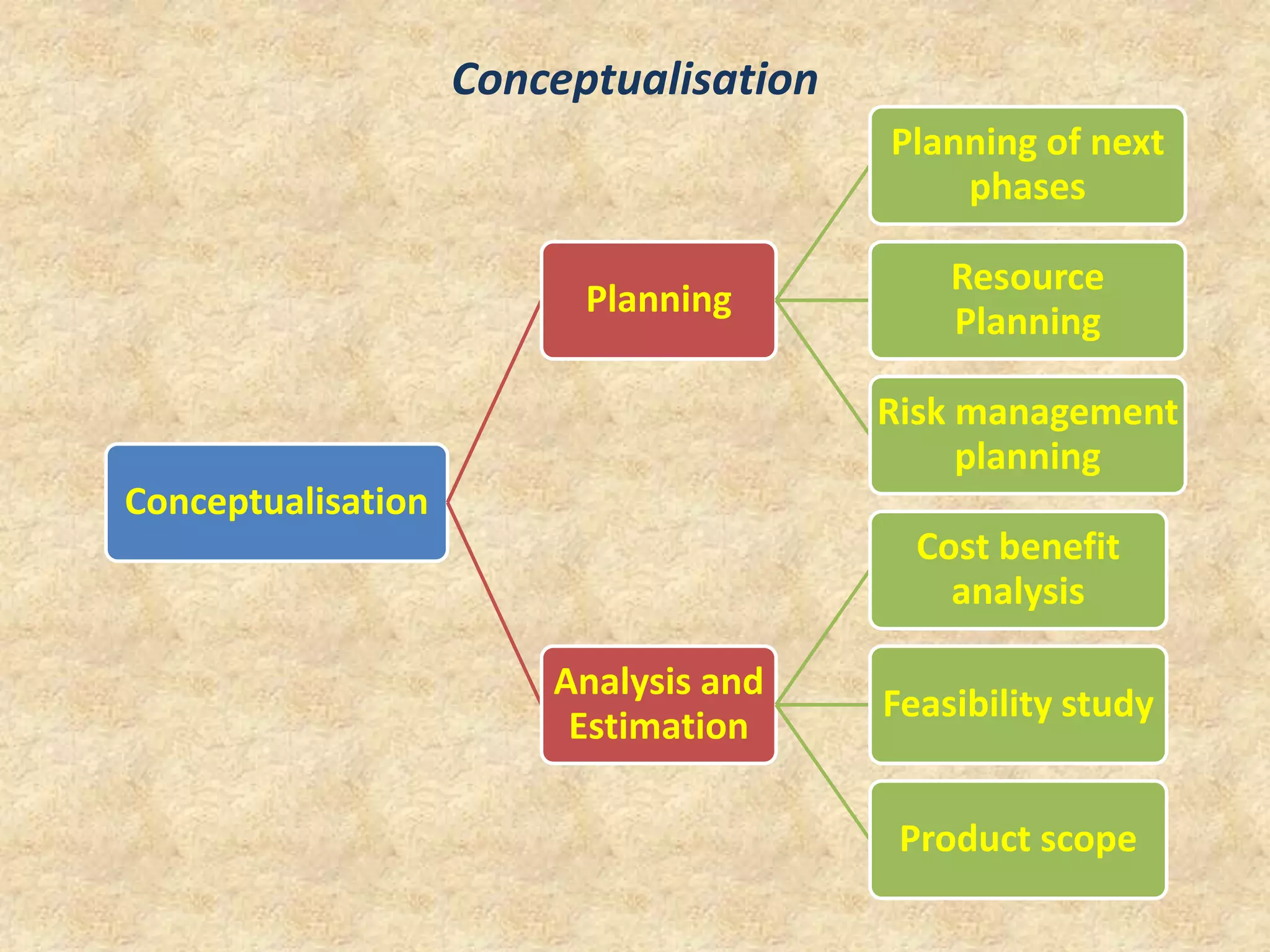 Conceptualisation

Conceptualisation

Planning

Planning of next phases

Resource Planning

Risk management planning

Analysis and Estimation

Cost benefit analysis

Feasibility study

Product scope